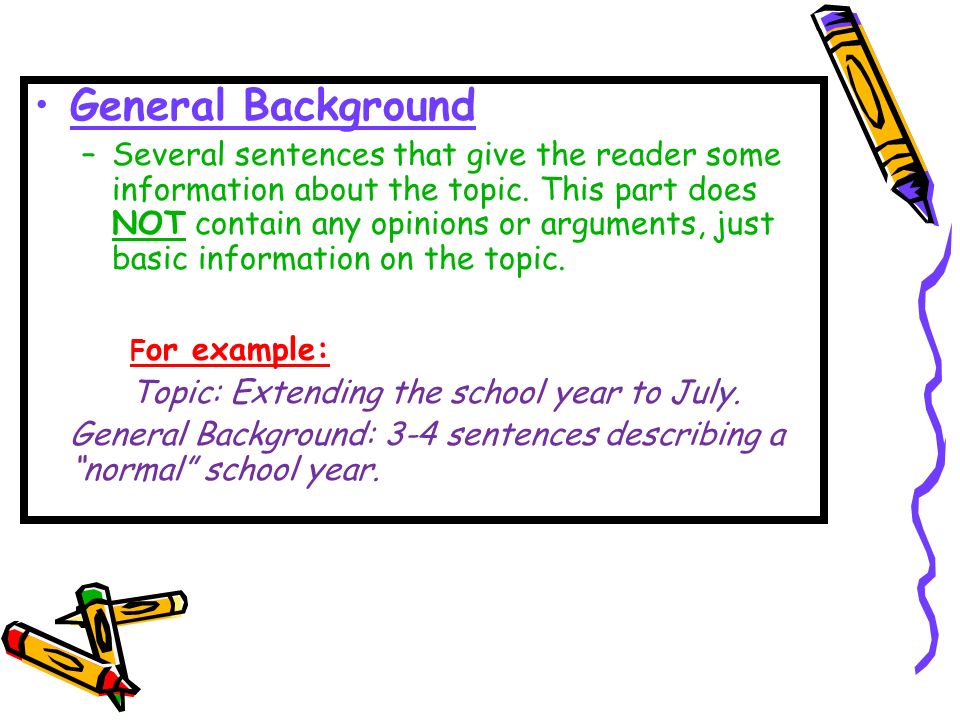 • General Background

– Several sentences that give the reader some information about the topic. This part does NOT contain any opinions or arguments, just basic information on the topic.

For example:

Topic: Extending the school year to July.

General Background: 3-4 sentences describing a "normal" school year.